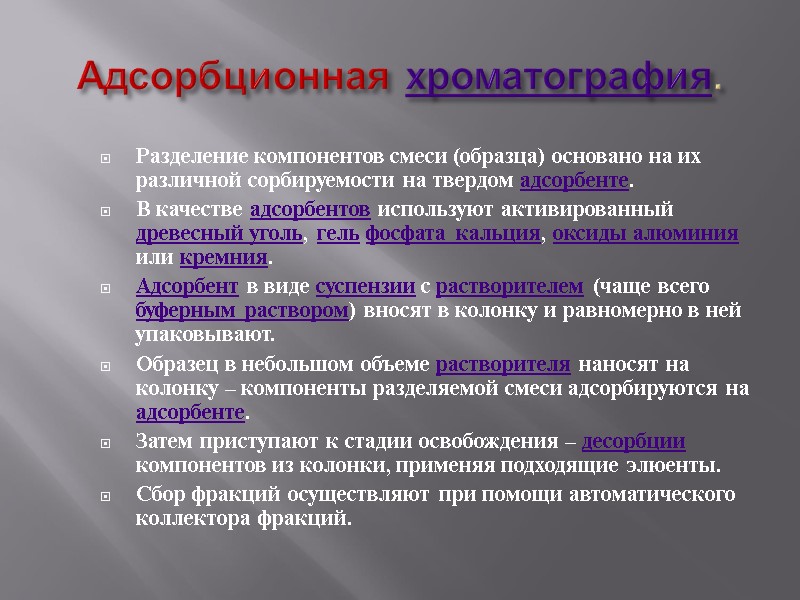 Адсорбционная хроматография.

Разделение компонентов смеси (образца) основано на их различной сорбируемости на твердом адсорбенте.

В качестве адсорбентов используют активированный древесный уголь, гель фосфата кальция, оксиды алюминия или кремния.

Адсорбент в виде суспензии с растворителем (чаще всего буферным раствором) вносят в колонку и равномерно в ней упаковывают.

Образец в небольшом объеме растворителя наносят на колонку – компоненты разделяемой смеси адсорбируются на адсорбенте.

Затем приступают к стадии освобождения – десорбции компонентов из колонки, применяя подходящие элюенты.

Сбор фракций осуществляют при помощи автоматического коллектора фракций.